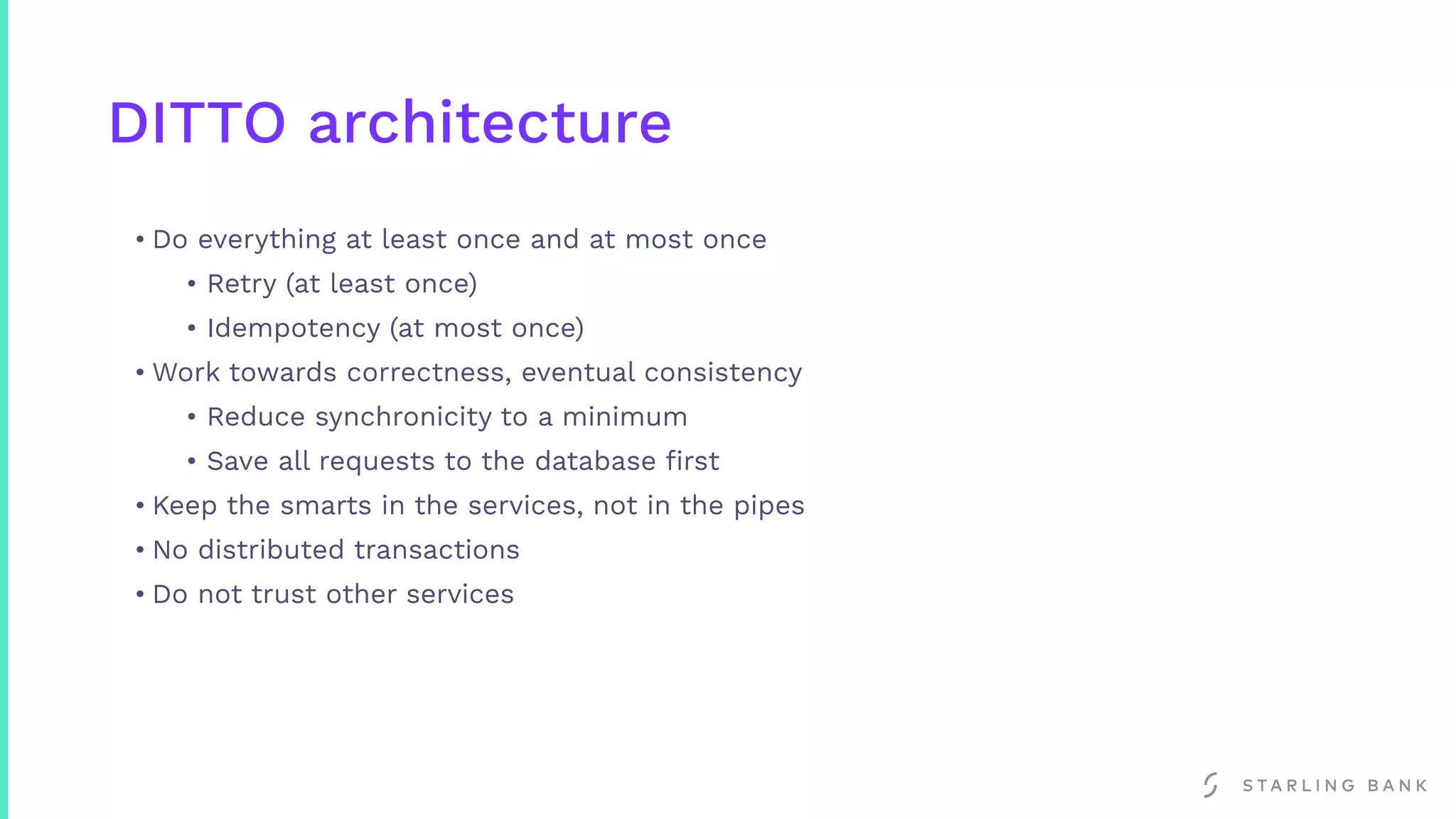 DITTO architecture

• Do everything at least once and at most once
  • Retry (at least once)
  • Idempotency (at most once)
• Work towards correctness, eventual consistency
  • Reduce synchronicity to a minimum
  • Save all requests to the database first
• Keep the smarts in the services, not in the pipes
• No distributed transactions
• Do not trust other services

STARLING BANK